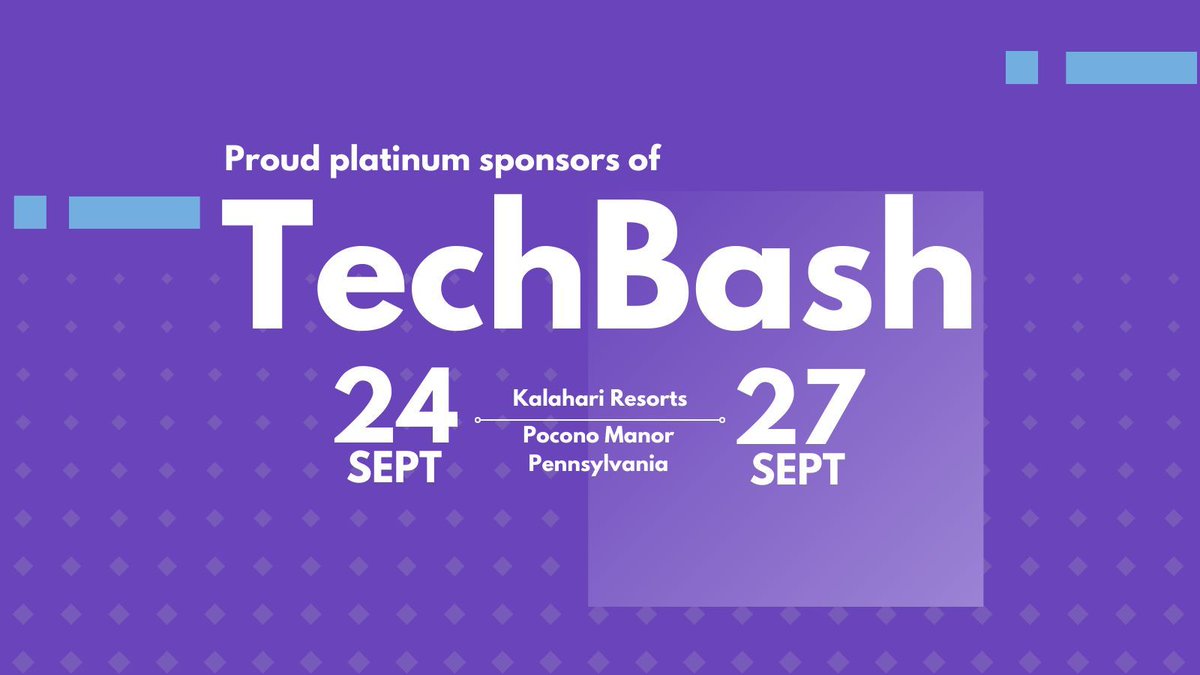 Proud platinum sponsors of

TechBash

24 SEPT

Kalahari Resorts
Pocono Manor
Pennsylvania

27 SEPT